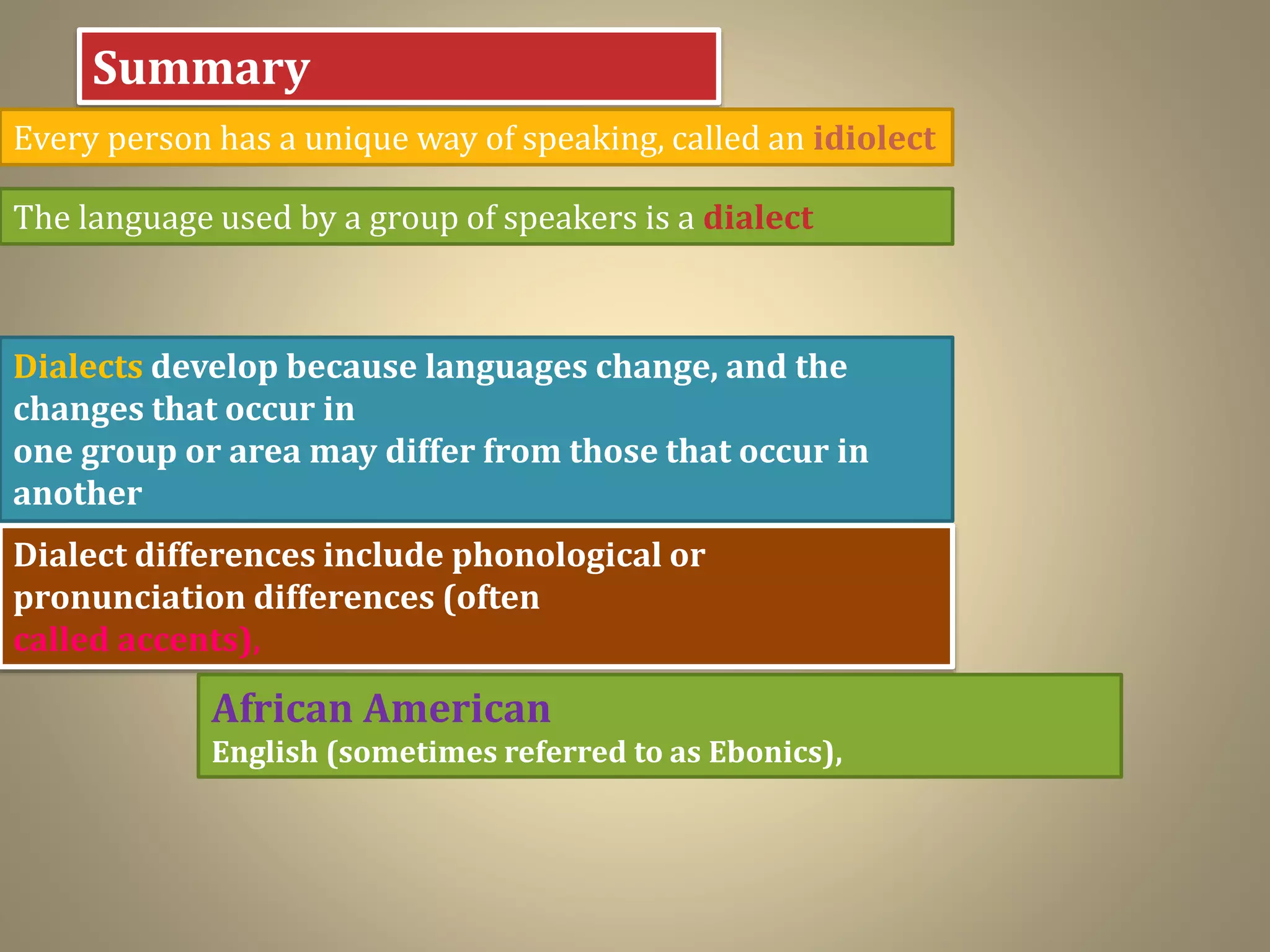 Summary

Every person has a unique way of speaking, called an idiolect

The language used by a group of speakers is a dialect

Dialects develop because languages change, and the changes that occur in one group or area may differ from those that occur in another

Dialect differences include phonological or pronunciation differences (often called accents),

African American English (sometimes referred to as Ebonics),